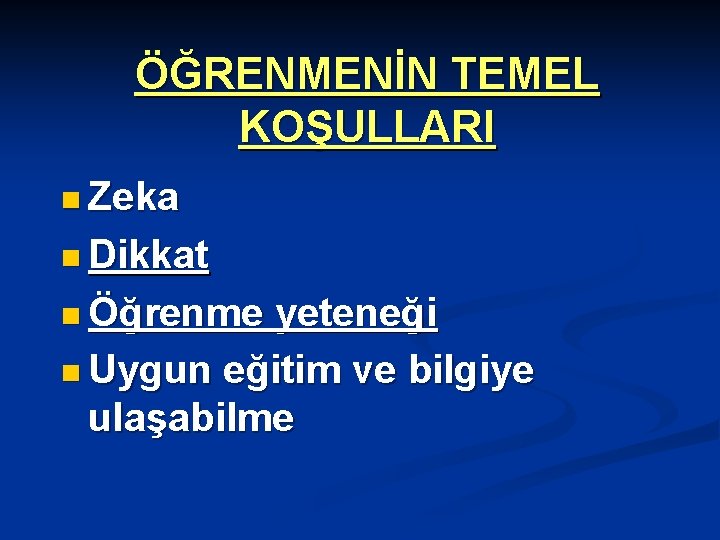 ÖĞRENMENİN TEMEL KOŞULLARI

Zeka

Dikkat

Öğrenme yeteneği

Uygun eğitim ve bilgiye ulaşabilme